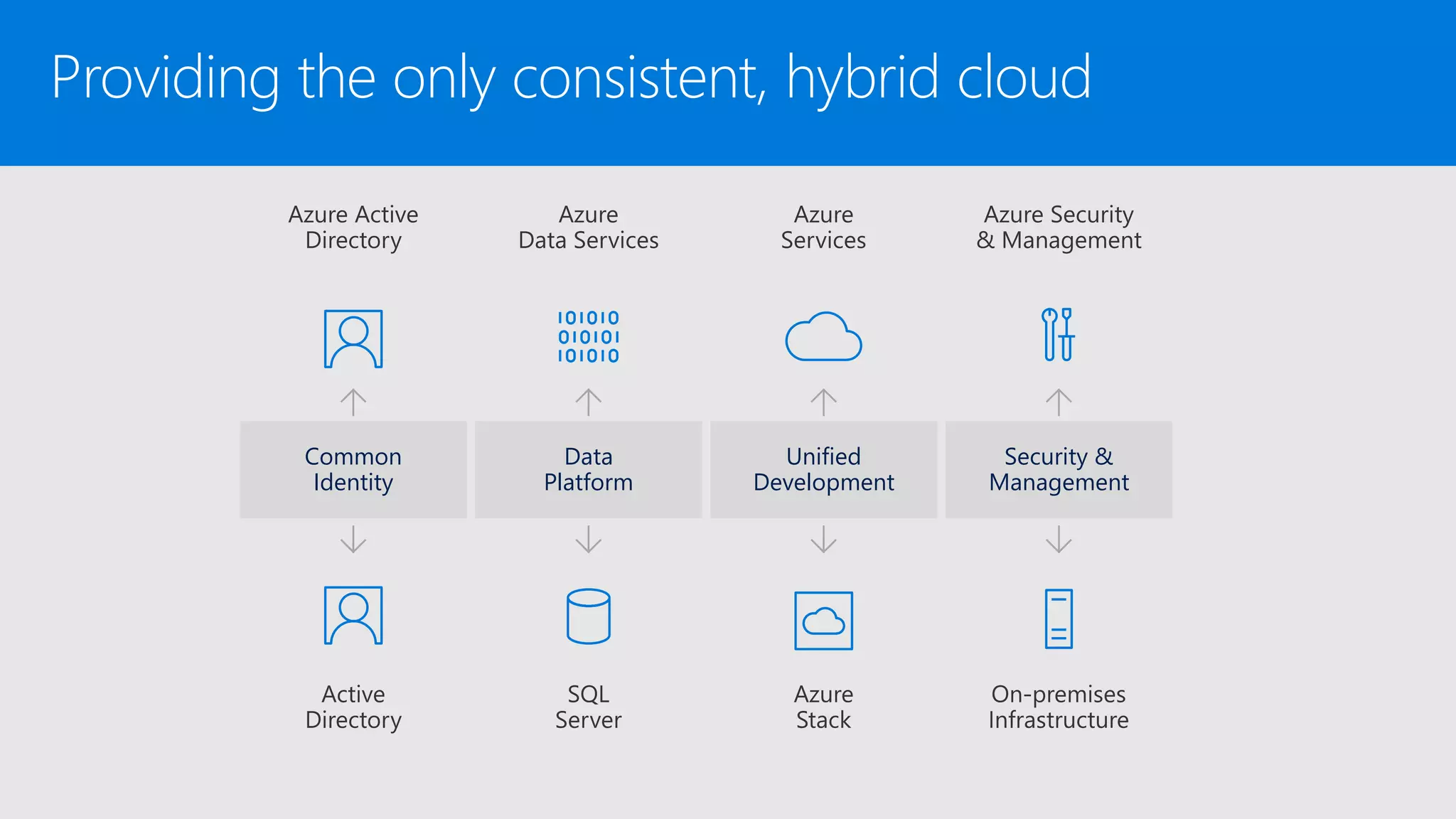 Providing the only consistent, hybrid cloud

Azure Active Directory

Azure Data Services

Azure Services

Azure Security & Management

101010
010101
101010

Common Identity

Data Platform

Unified Development

Security & Management

Active Directory

SQL Server

Azure Stack

On-premises Infrastructure